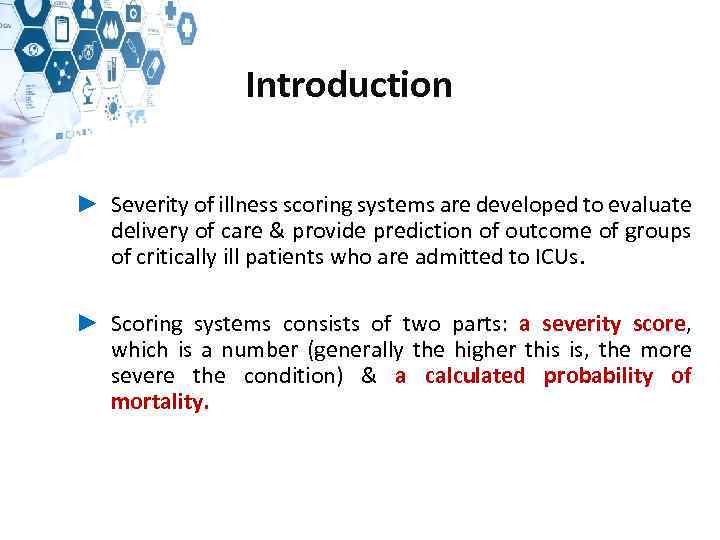 Introduction

► Severity of illness scoring systems are developed to evaluate delivery of care & provide prediction of outcome of groups of critically ill patients who are admitted to ICUs.

► Scoring systems consists of two parts: a severity score, which is a number (generally the higher this is, the more severe the condition) & a calculated probability of mortality.